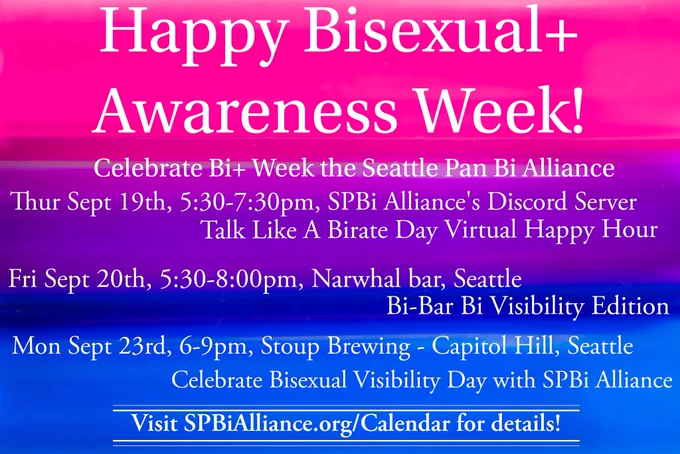 Happy Bisexual+ Awareness Week!

Celebrate Bi+ Week the Seattle Pan Bi Alliance

Thur Sept 19th, 5:30-7:30pm, SPBi Alliance's Discord Server
Talk Like A Birate Day Virtual Happy Hour

Fri Sept 20th, 5:30-8:00pm, Narwhal bar, Seattle
Bi-Bar Bi Visibility Edition

Mon Sept 23rd, 6-9pm, Stoup Brewing - Capitol Hill, Seattle
Celebrate Bisexual Visibility Day with SPBi Alliance

Visit SPBiAlliance.org/Calendar for details!